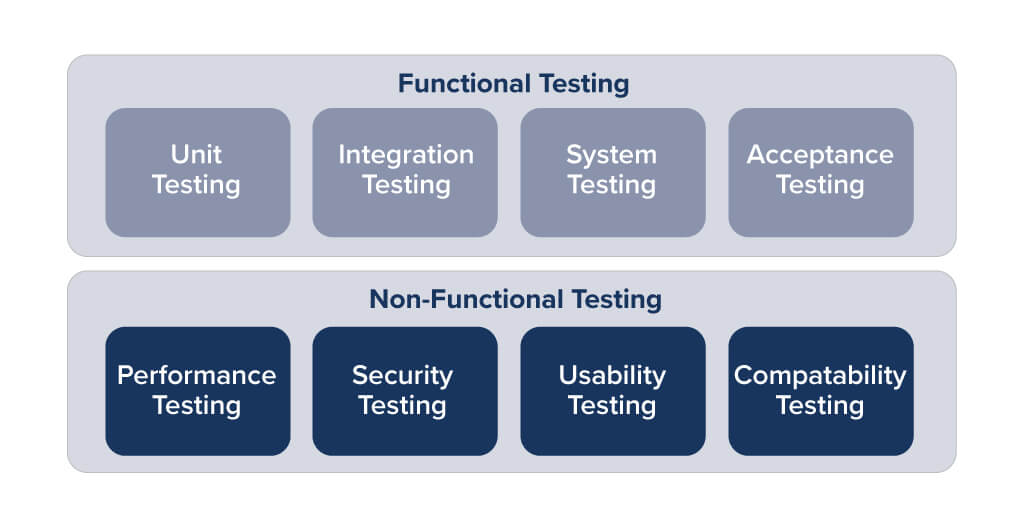 Functional Testing

Unit Testing

Integration Testing

System Testing

Acceptance Testing

Non-Functional Testing

Performance Testing

Security Testing

Usability Testing

Compatability Testing